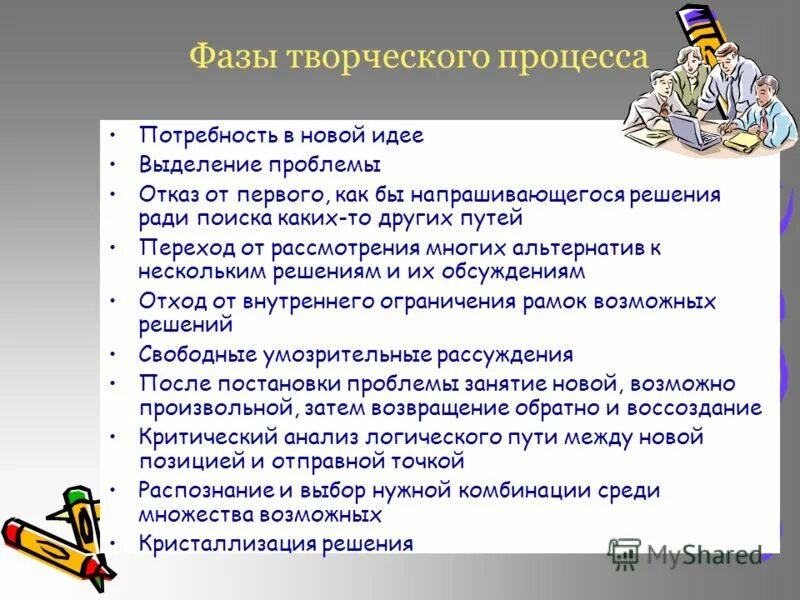 Фазы творческого процесса

• Потребность в новой идее
• Выделение проблемы
• Отказ от первого, как бы напрашивающегося решения ради поиска каких-то других путей
• Переход от рассмотрения многих альтернатив к нескольким решениям и их обсуждениям
• Отход от внутреннего ограничения рамок возможных решений
• Свободные умозрительные рассуждения
• После постановки проблемы занятие новой, возможно произвольной, затем возвращение обратно и воссоздание
• Критический анализ логического пути между новой позицией и отправной точкой
• Распознание и выбор нужной комбинации среди множества возможных
• Кристаллизация решения

MyShared